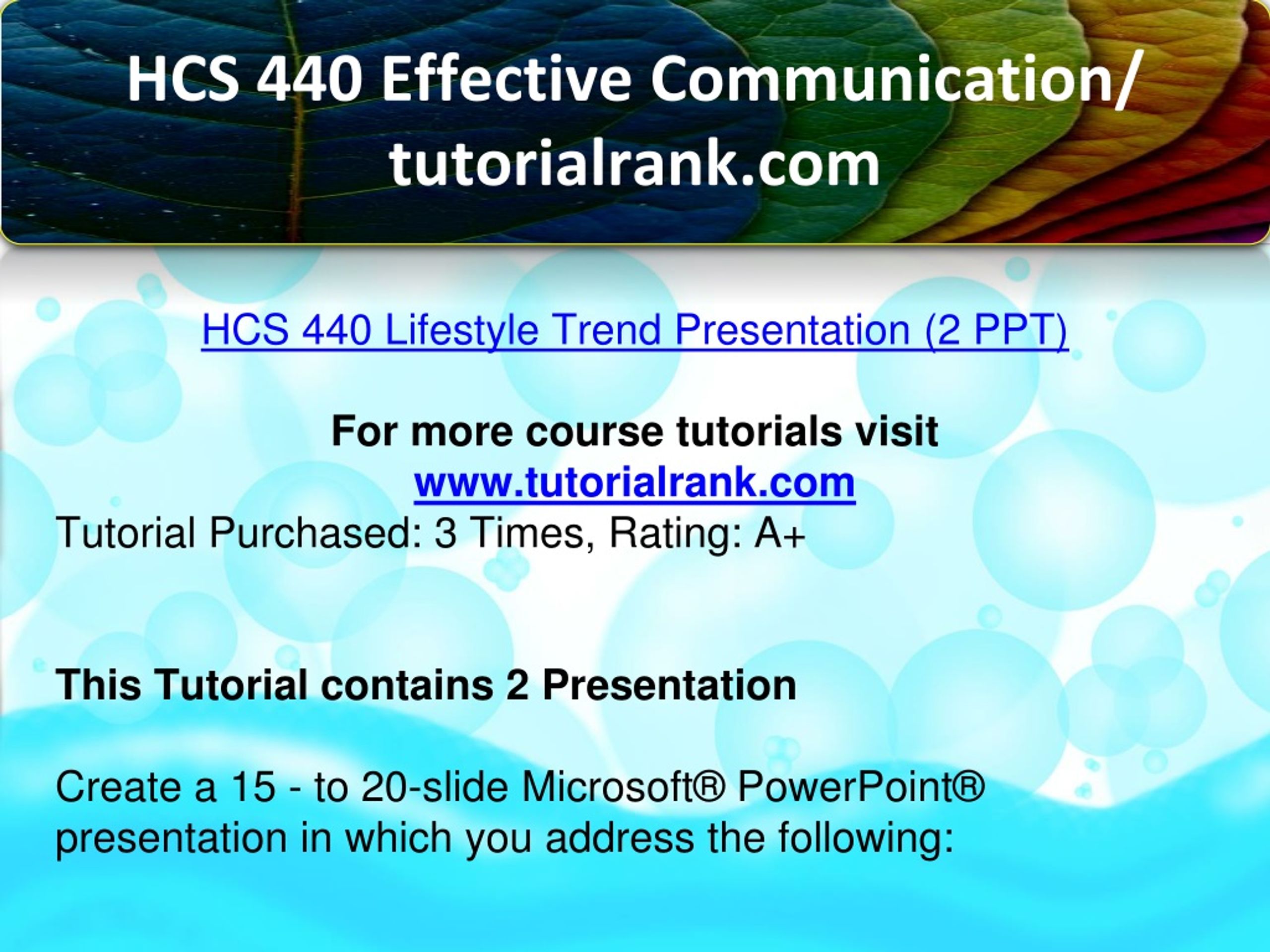 HCS 440 Effective Communication/ tutorialrank.com

HCS 440 Lifestyle Trend Presentation (2 PPT)

For more course tutorials visit
www.tutorialrank.com
Tutorial Purchased: 3 Times, Rating: A+

This Tutorial contains 2 Presentation

Create a 15 - to 20-slide Microsoft® PowerPoint® presentation in which you address the following: